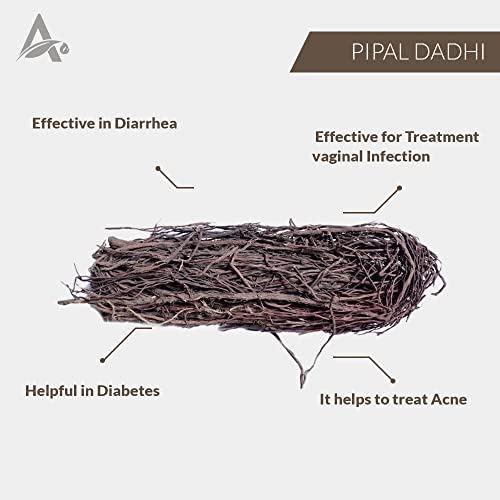 PIPAL DADHI

Effective in Diarrhea

Effective for Treatment vaginal Infection

Helpful in Diabetes

It helps to treat Acne